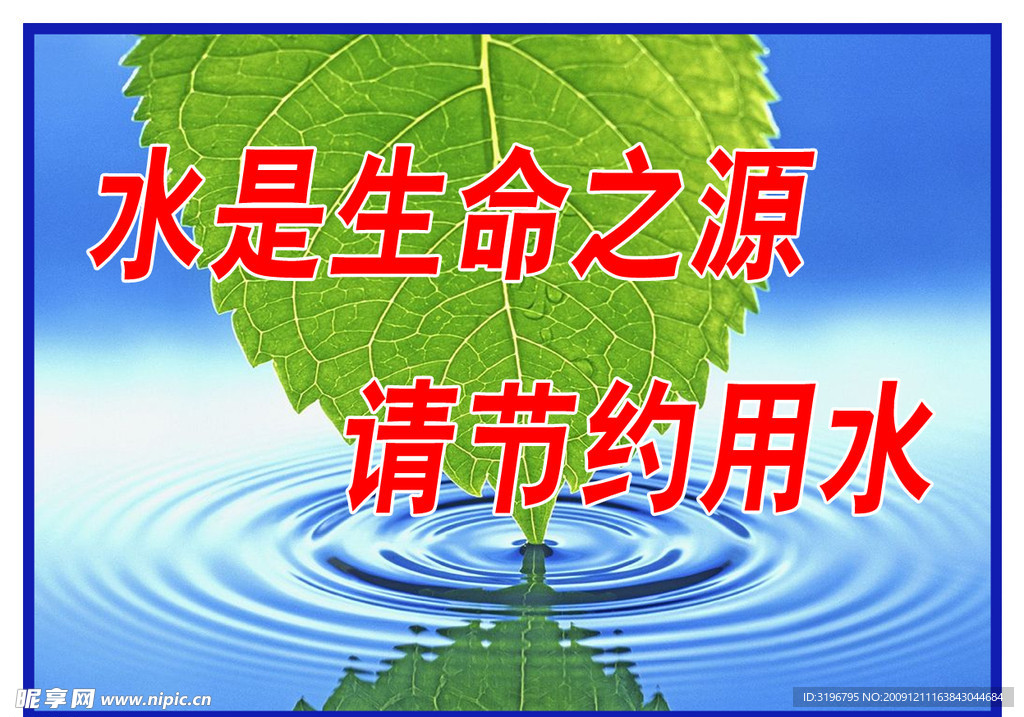 水是生命之源

请节约用水

昵享网 www.nipic.cn

ID:3196795 NO:20091211163843044684